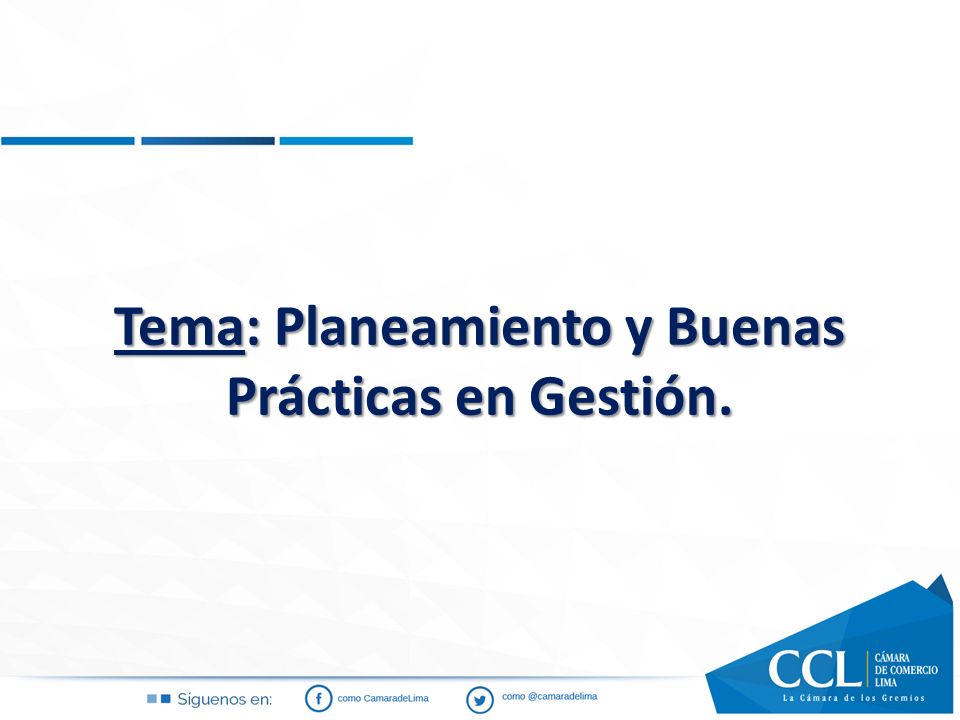 Tema: Planeamiento y Buenas Prácticas en Gestión.

Síguenos en: como CamaradeLima como @camaradelima

CCL CÁMARA DE COMERCIO LIMA
La Cámara de los Gremios